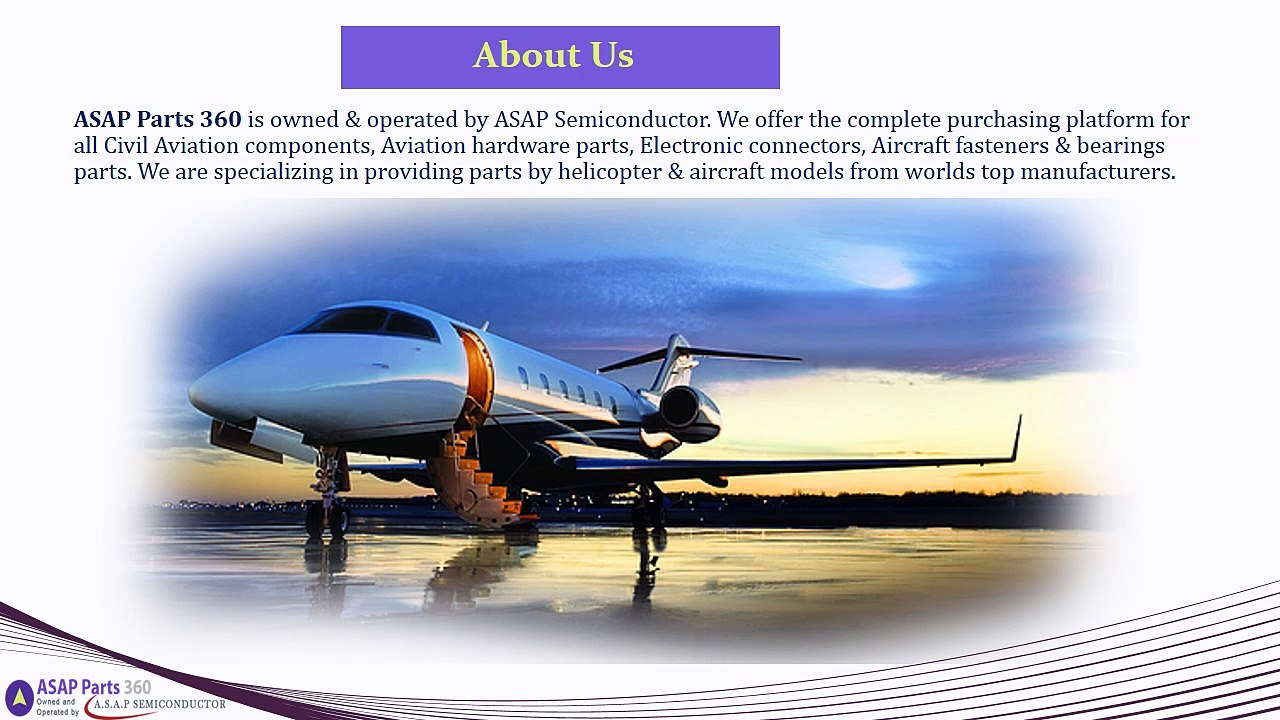 About Us

ASAP Parts 360 is owned & operated by ASAP Semiconductor. We offer the complete purchasing platform for all Civil Aviation components, Aviation hardware parts, Electronic connectors, Aircraft fasteners & bearings parts. We are specializing in providing parts by helicopter & aircraft models from worlds top manufacturers.

ASAP Parts 360
Owned and Operated by A.S.A.P SEMICONDUCTOR